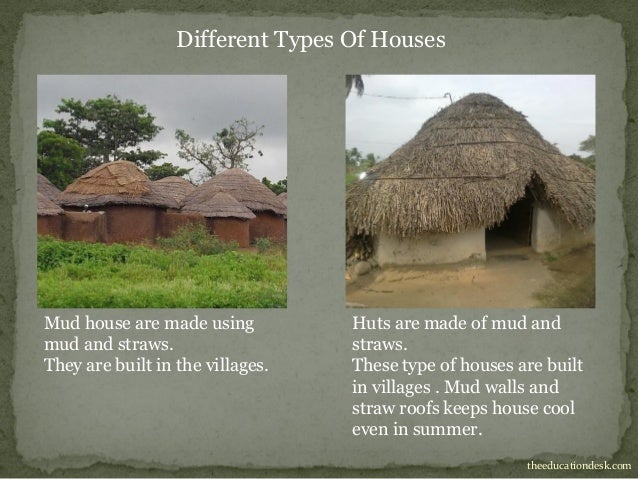 Different Types Of Houses

Mud house are made using mud and straws.
They are built in the villages.

Huts are made of mud and straws.
These type of houses are built in villages . Mud walls and straw roofs keeps house cool even in summer.

theeducationdesk.com